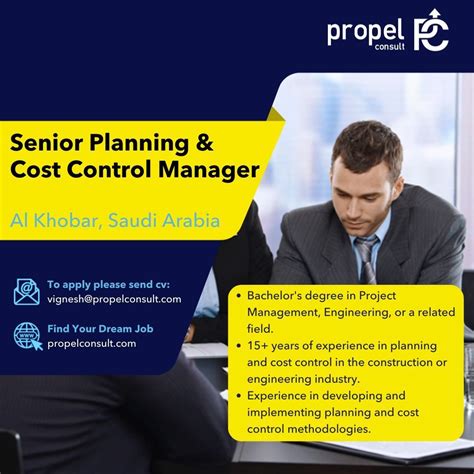 propel consult PC

Senior Planning & Cost Control Manager

Al Khobar, Saudi Arabia

To apply please send cv:
vignesh@propelconsult.com

www

Find Your Dream Job
propelconsult.com

• Bachelor's degree in Project Management, Engineering, or a related field.
• 15+ years of experience in planning and cost control in the construction or engineering industry.
• Experience in developing and implementing planning and cost control methodologies.